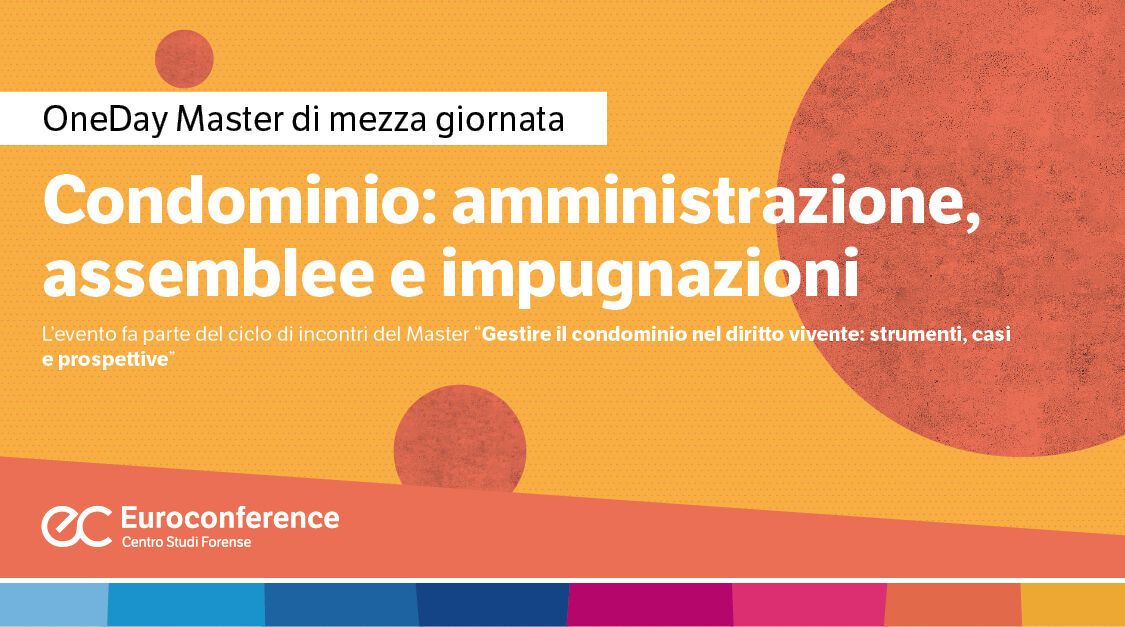 OneDay Master di mezza giornata

Condominio: amministrazione, assemblee e impugnazioni

L'evento fa parte del ciclo di incontri del Master "Gestire il condominio nel diritto vivente: strumenti, casi e prospettive"

ec Euroconference
Centro Studi Forense